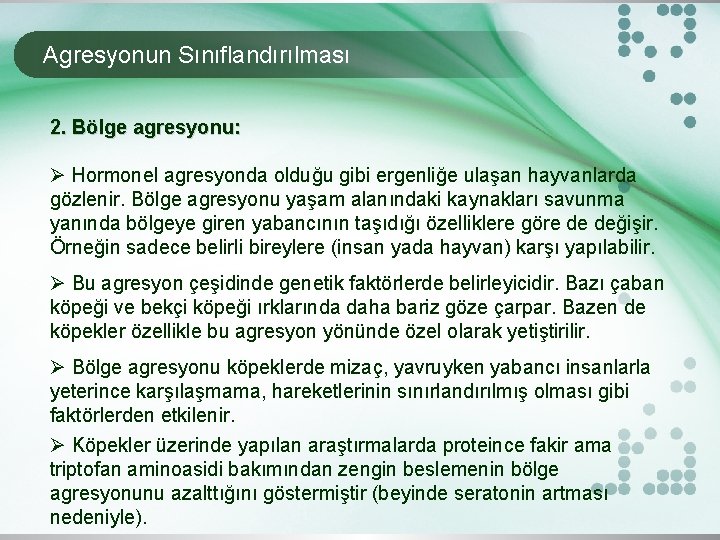 Agresyonun Sınıflandırılması

2. Bölge agresyonu:

➢ Hormonel agresyonda olduğu gibi ergenliğe ulaşan hayvanlarda gözlenir. Bölge agresyonu yaşam alanındaki kaynakları savunma yanında bölgeye giren yabancının taşıdığı özelliklere göre de değişir. Örneğin sadece belirli bireylere (insan yada hayvan) karşı yapılabilir.

➢ Bu agresyon çeşidinde genetik faktörlerde belirleyicidir. Bazı çaban köpeği ve bekçi köpeği ırklarında daha bariz göze çarpar. Bazen de köpekler özellikle bu agresyon yönünde özel olarak yetiştirilir.

➢ Bölge agresyonu köpeklerde mizaç, yavruyken yabancı insanlarla yeterince karşılaşmama, hareketlerinin sınırlandırılmış olması gibi faktörlerden etkilenir.

➢ Köpekler üzerinde yapılan araştırmalarda proteince fakir ama triptofan aminoasidi bakımından zengin beslemenin bölge agresyonunu azalttığını göstermiştir (beyinde seratonin artması nedeniyle).